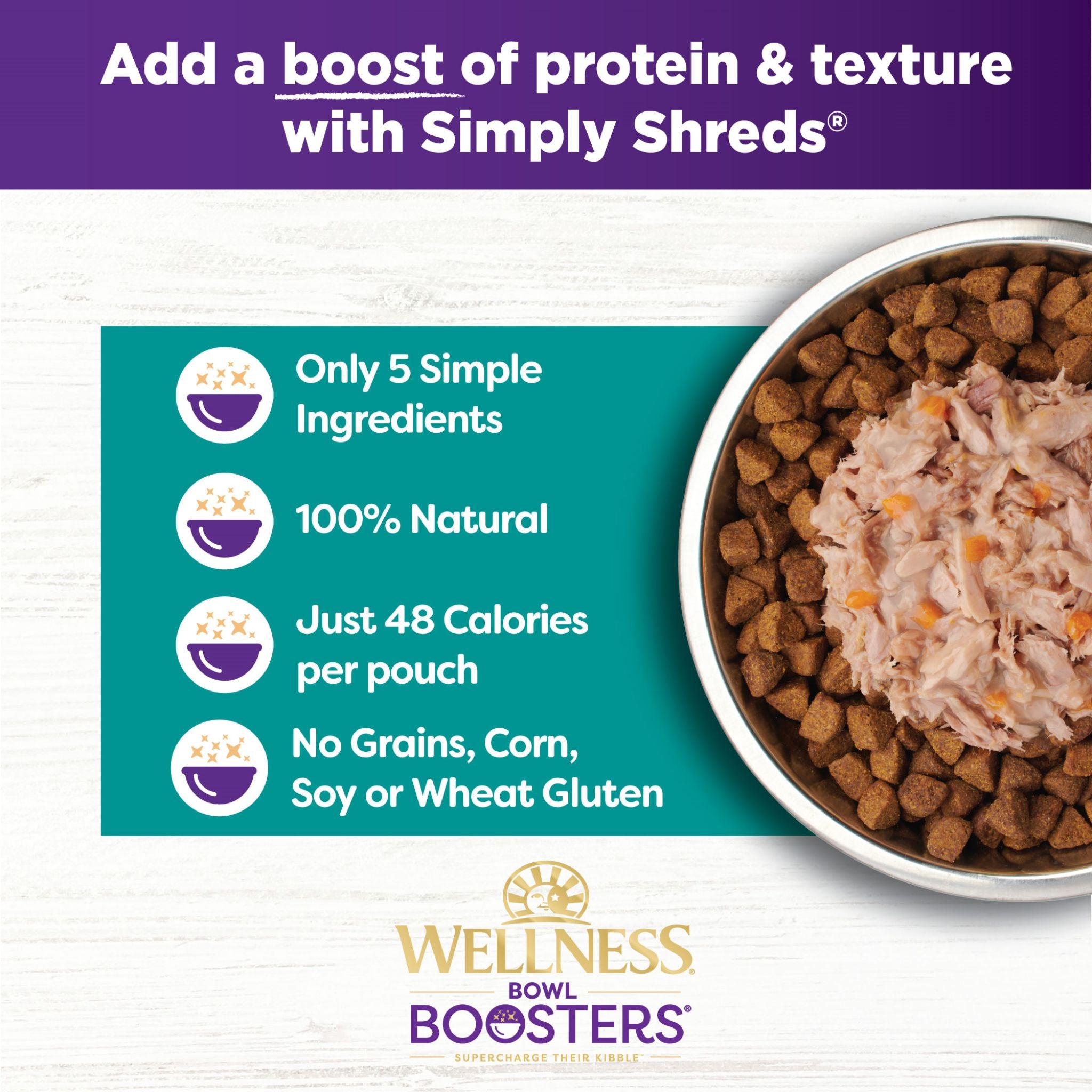 Add a boost of protein & texture with Simply Shreds®

Only 5 Simple Ingredients

100% Natural

Just 48 Calories per pouch

No Grains, Corn, Soy or Wheat Gluten

WELLNESS®
BOWL
BOOSTERS®
SUPERCHARGE THEIR KIBBLE™